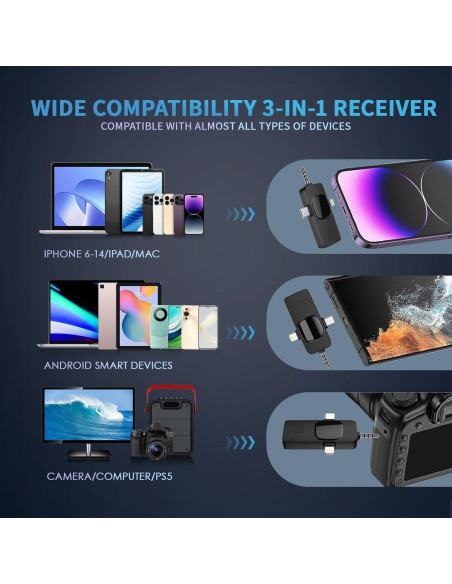 WIDE COMPATIBILITY 3-IN-1 RECEIVER
COMPATIBLE WITH ALMOST ALL TYPES OF DEVICES

IPHONE 6-14/IPAD/MAC

ANDROID SMART DEVICES

CAMERA/COMPUTER/PS5